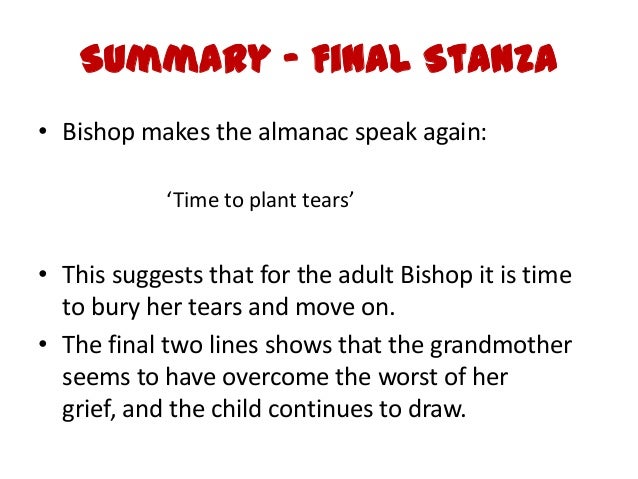 SUMMARY - FINAL STANZA

• Bishop makes the almanac speak again:

‘Time to plant tears’

• This suggests that for the adult Bishop it is time to bury her tears and move on.
• The final two lines shows that the grandmother seems to have overcome the worst of her grief, and the child continues to draw.